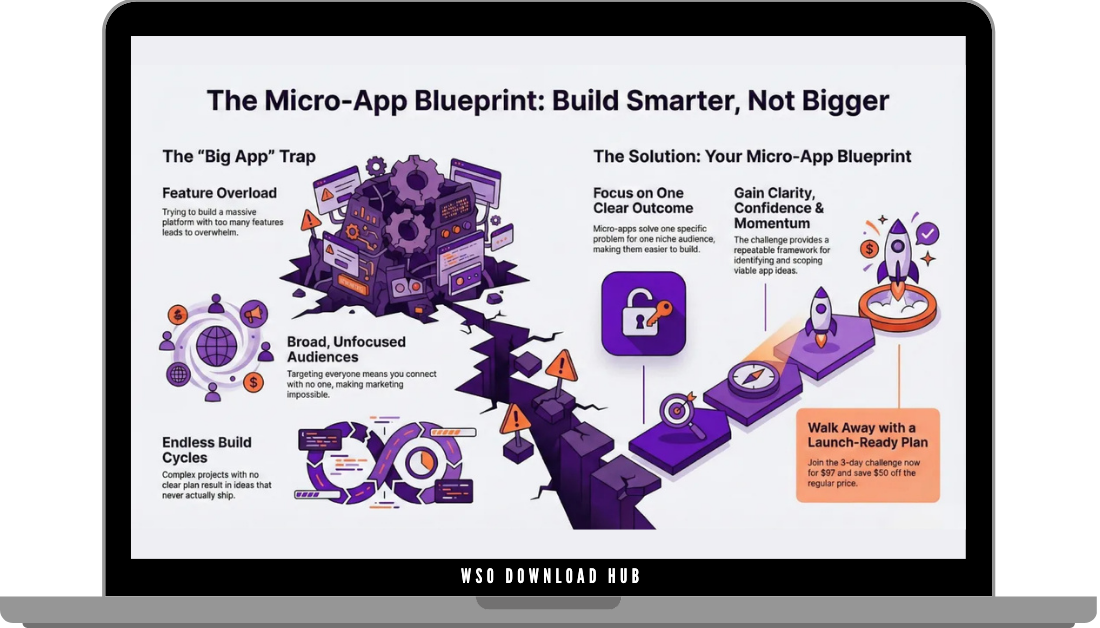 The Micro-App Blueprint: Build Smarter, Not Bigger

The "Big App" Trap

Feature Overload

Trying to build a massive platform with too many features leads to overwhelm.

Broad, Unfocused Audiences

Targeting everyone means you connect with no one, making marketing impossible.

Endless Build Cycles

Complex projects with no clear plan result in ideas that never actually ship.

The Solution: Your Micro-App Blueprint

Focus on One Clear Outcome

Micro-apps solve one specific problem for one niche audience, making them easier to build.

Gain Clarity, Confidence & Momentum

The challenge provides a repeatable framework for identifying and scoping viable app ideas.

Walk Away with a Launch-Ready Plan

Join the 3-day challenge now for $97 and save $50 off the regular price.

WSO DOWNLOAD HUB